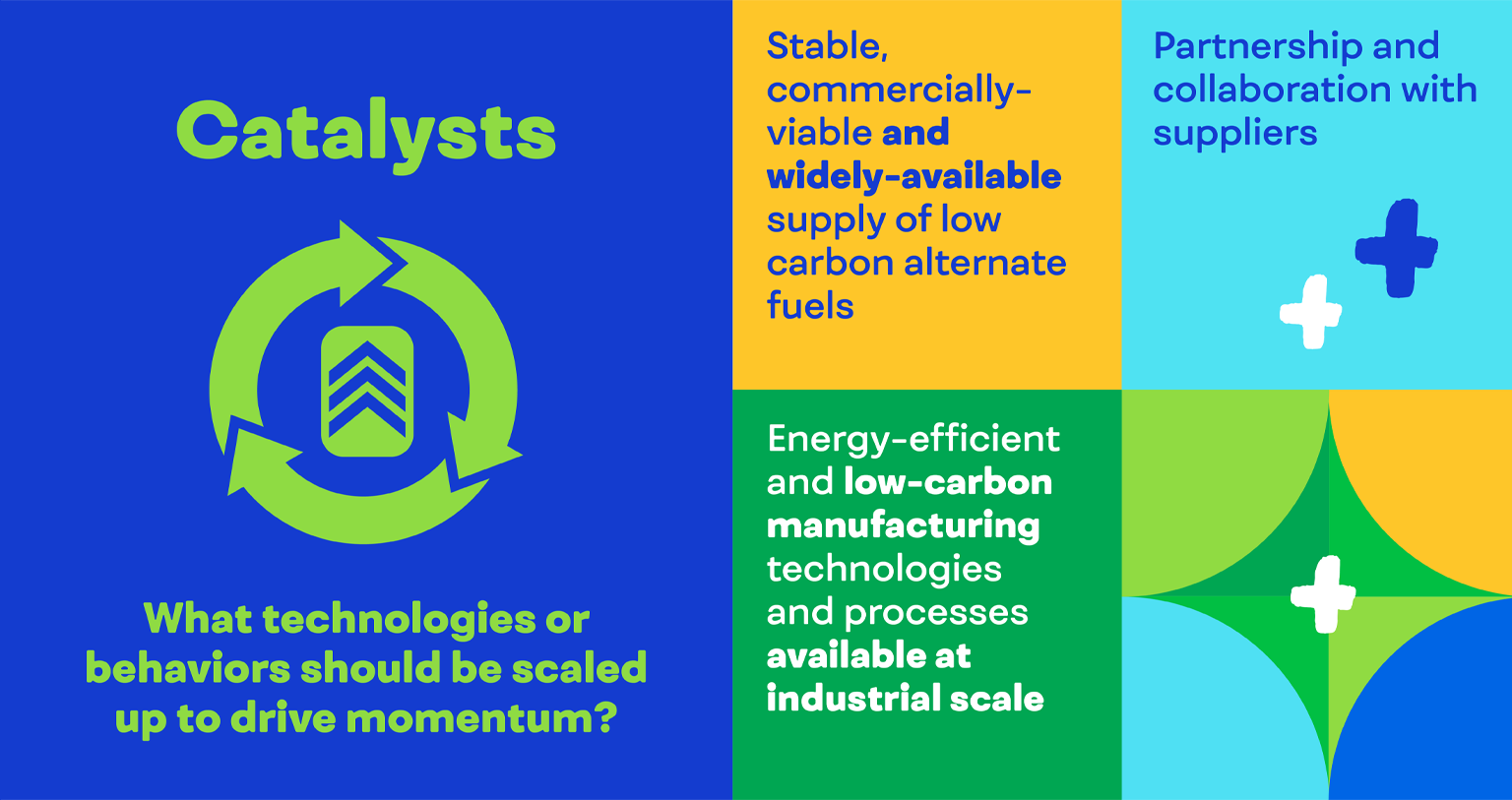 Catalysts

What technologies or behaviors should be scaled up to drive momentum?

Stable, commercially-viable and widely-available supply of low carbon alternate fuels

Partnership and collaboration with suppliers

Energy-efficient and low-carbon manufacturing technologies and processes available at industrial scale